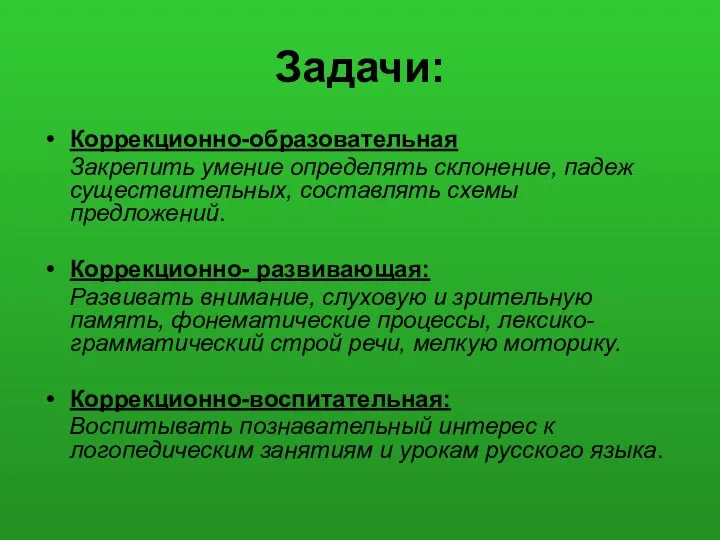 Задачи:

• Коррекционно-образовательная
Закрепить умение определять склонение, падеж существительных, составлять схемы предложений.

• Коррекционно- развивающая:
Развивать внимание, слуховую и зрительную память, фонематические процессы, лексико-грамматический строй речи, мелкую моторику.

• Коррекционно-воспитательная:
Воспитывать познавательный интерес к логопедическим занятиям и урокам русского языка.